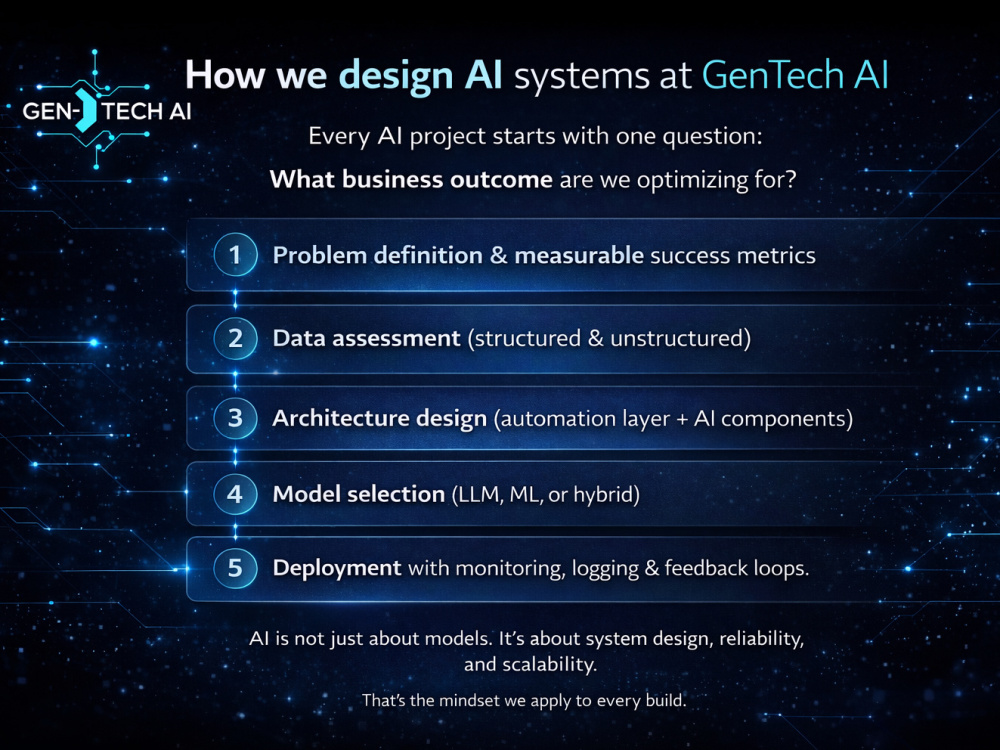 GEN-TECH AI

How we design AI systems at GenTech AI

Every AI project starts with one question:

What business outcome are we optimizing for?

1 Problem definition & measurable success metrics

2 Data assessment (structured & unstructured)

3 Architecture design (automation layer + AI components)

4 Model selection (LLM, ML, or hybrid)

5 Deployment with monitoring, logging & feedback loops.

AI is not just about models. It's about system design, reliability, and scalability.

That's the mindset we apply to every build.